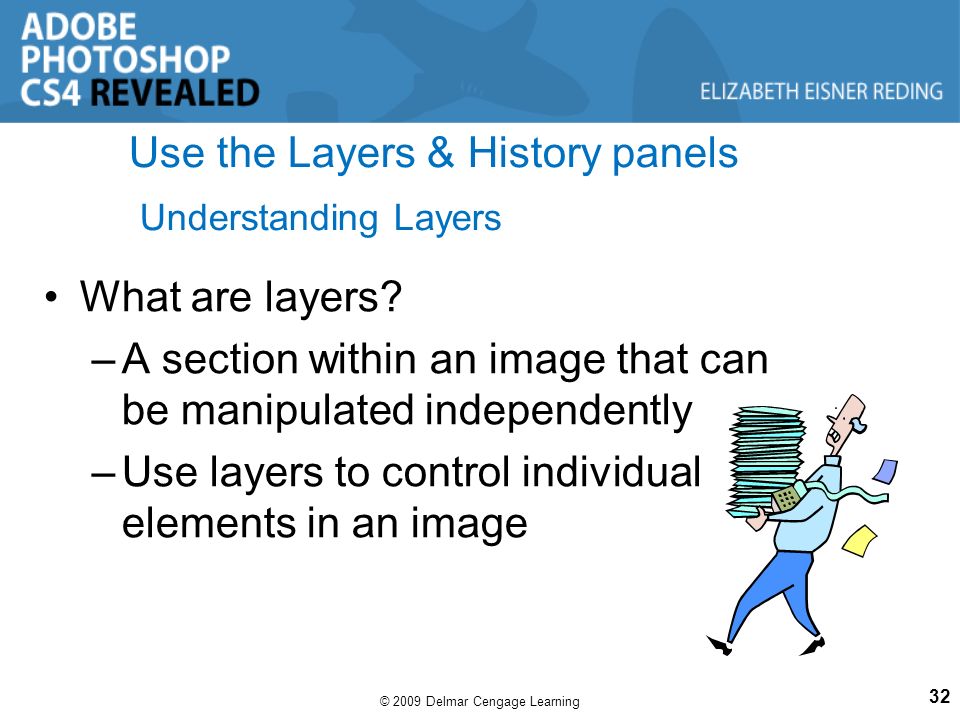 ADOBE PHOTOSHOP CS4 REVEALED

ELIZABETH EISNER REDING

Use the Layers & History panels

Understanding Layers

• What are layers?
– A section within an image that can be manipulated independently
– Use layers to control individual elements in an image

© 2009 Delmar Cengage Learning

32